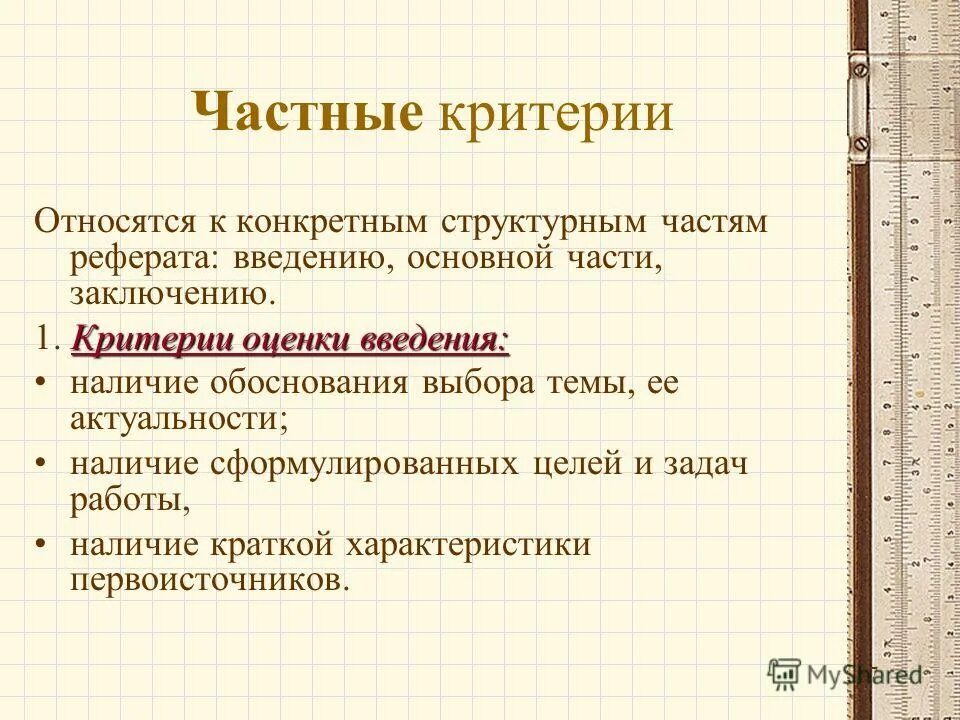 Частные критерии

Относятся к конкретным структурным частям реферата: введению, основной части, заключению.

1. Критерии оценки введения:

• наличие обоснования выбора темы, ее актуальности;

• наличие сформулированных целей и задач работы,

• наличие краткой характеристики первоисточников.

MyShared